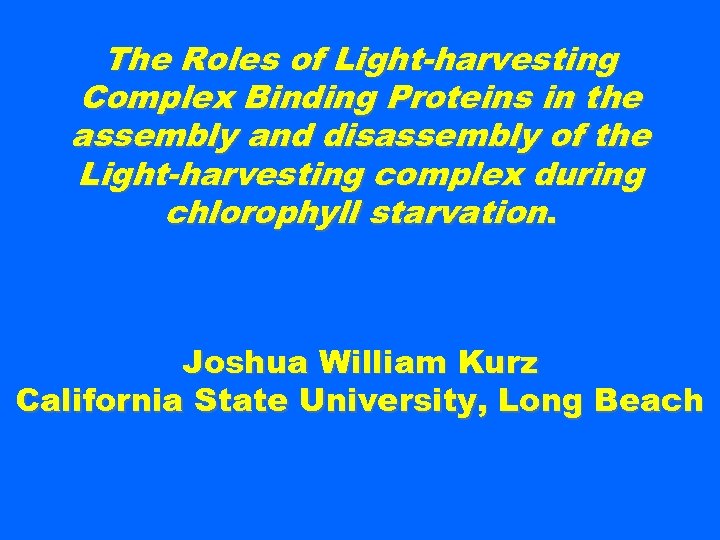 The Roles of Light-harvesting Complex Binding Proteins in the assembly and disassembly of the Light-harvesting complex during chlorophyll starvation.

Joshua William Kurz
California State University, Long Beach